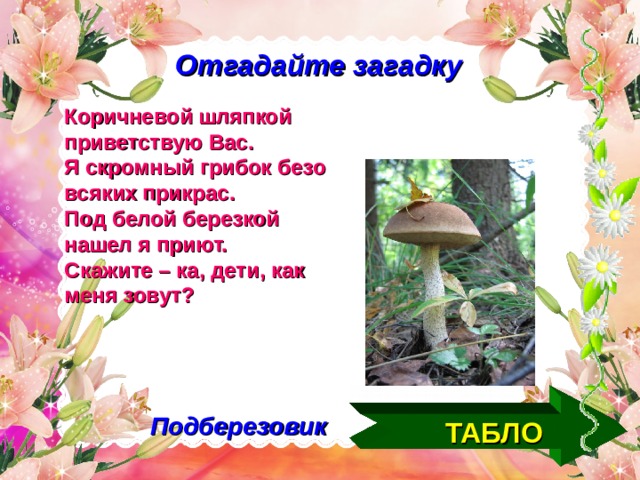 Отгадайте загадку

Коричневой шляпкой приветствую Вас.
Я скромный грибок безо всяких прикрас.
Под белой березкой нашел я приют.
Скажите – ка, дети, как меня зовут?

Подберезовик

ТАБЛО